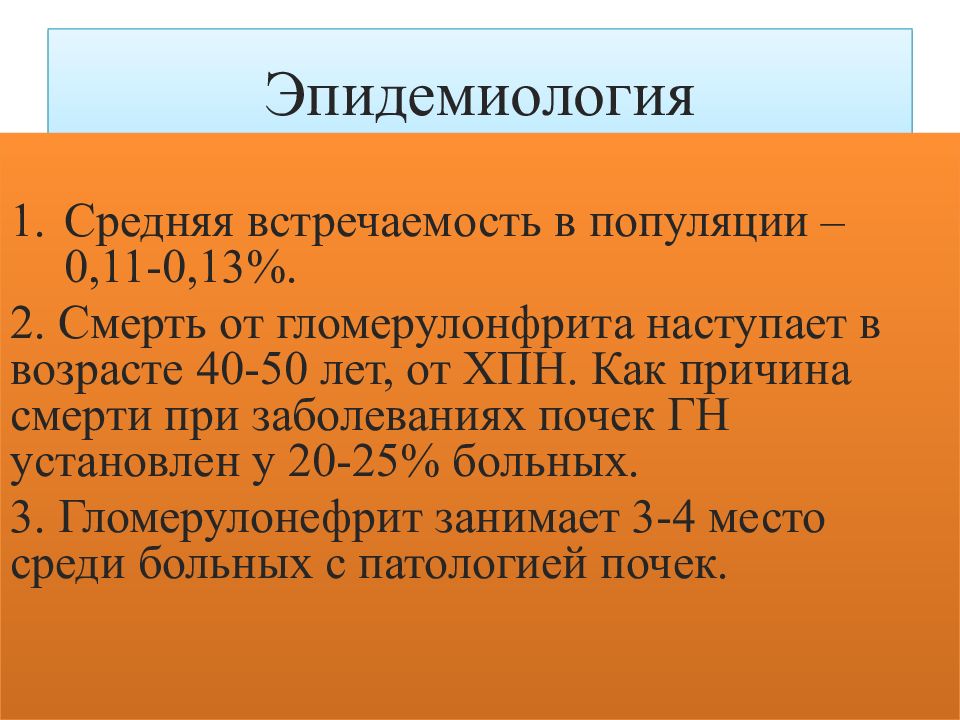 Эпидемиология

1. Средняя встречаемость в популяции – 0,11-0,13%.

2. Смерть от гломерулонфрита наступает в возрасте 40-50 лет, от ХПН. Как причина смерти при заболеваниях почек ГН установлен у 20-25% больных.

3. Гломерулонефрит занимает 3-4 место среди больных с патологией почек.